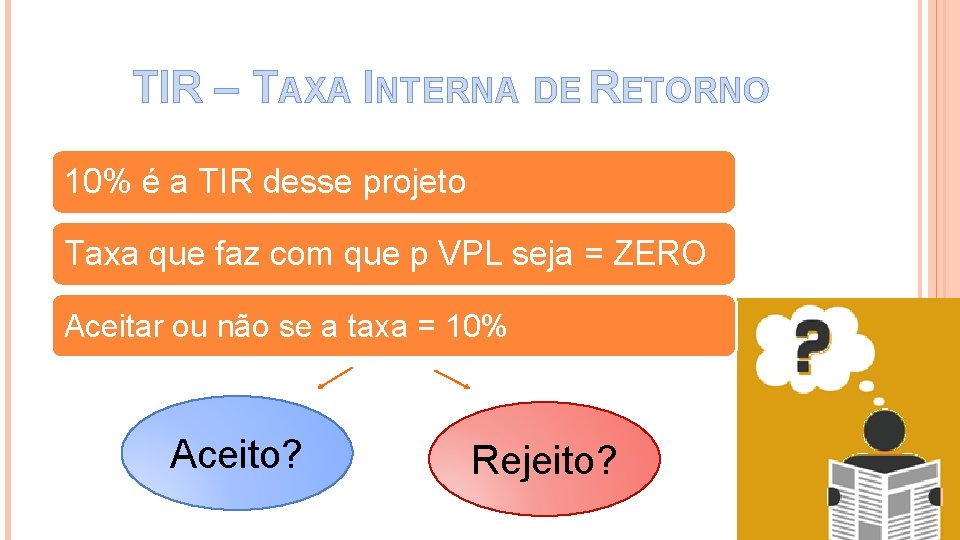 TIR – TAXA INTERNA DE RETORNO

10% é a TIR desse projeto

Taxa que faz com que p VPL seja = ZERO

Aceitar ou não se a taxa = 10%

Aceito?

Rejeito?

?